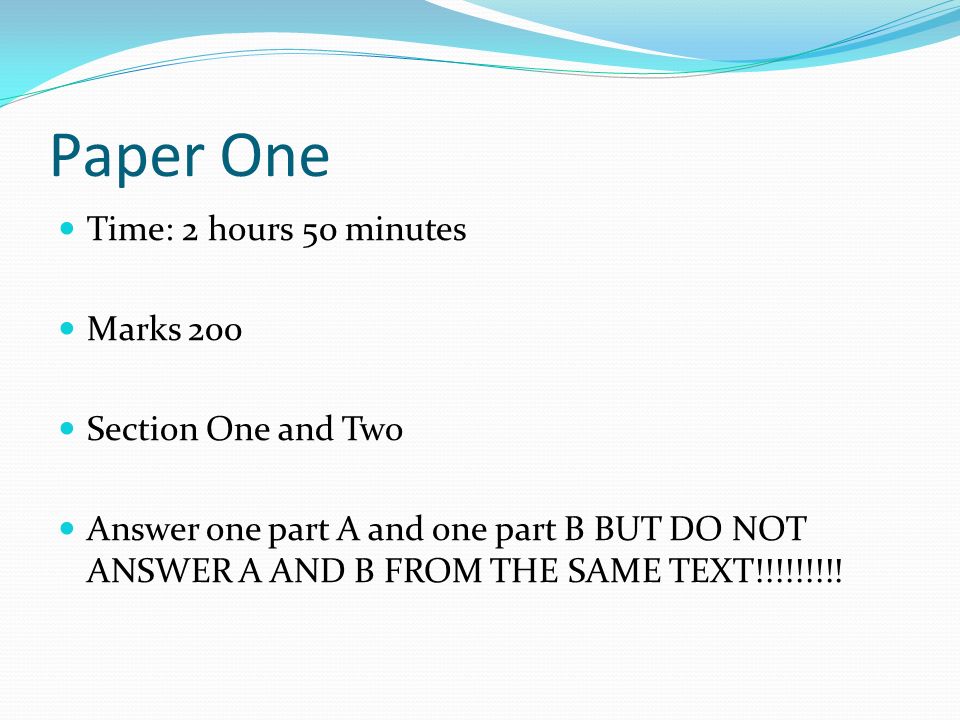 Paper One

Time: 2 hours 50 minutes

Marks 200

Section One and Two

Answer one part A and one part B BUT DO NOT ANSWER A AND B FROM THE SAME TEXT!!!!!!!!!